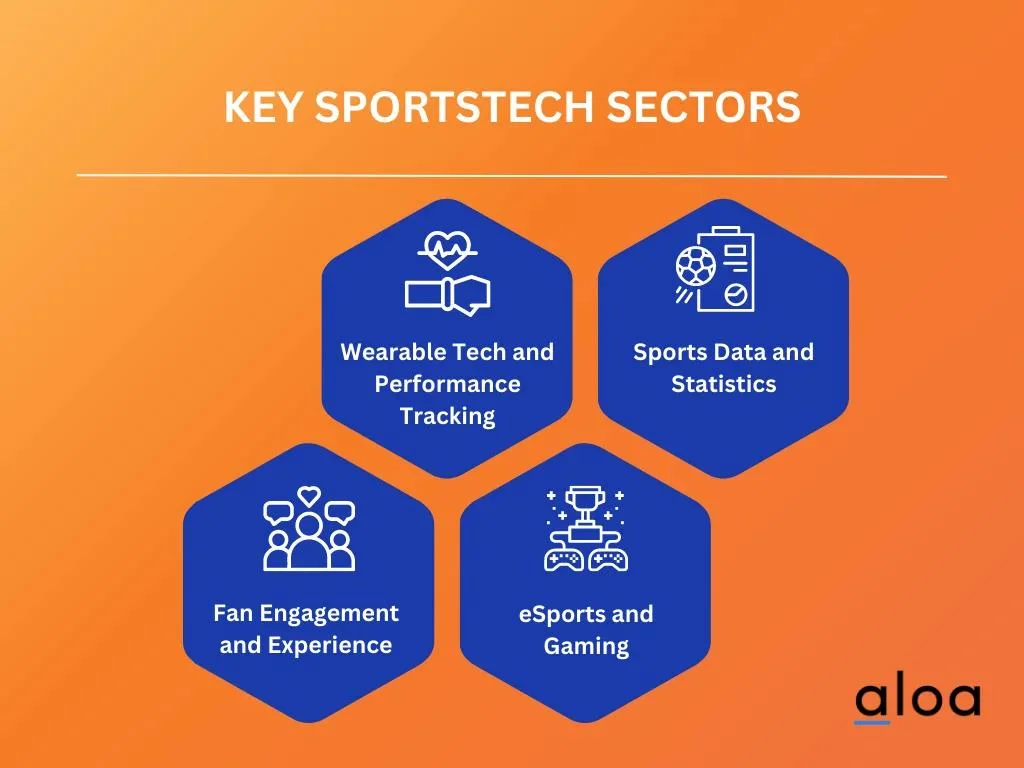 KEY SPORTSTECH SECTORS

Wearable Tech and Performance Tracking

Sports Data and Statistics

Fan Engagement and Experience

eSports and Gaming

aloa